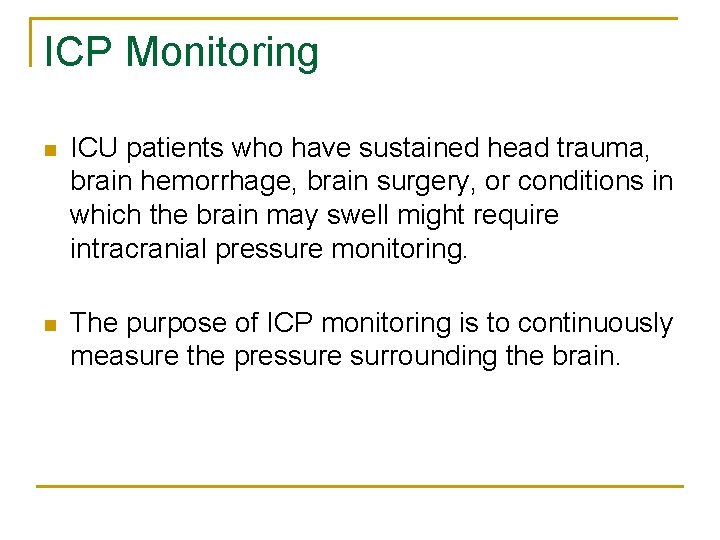 ICP Monitoring

ICU patients who have sustained head trauma, brain hemorrhage, brain surgery, or conditions in which the brain may swell might require intracranial pressure monitoring.

The purpose of ICP monitoring is to continuously measure the pressure surrounding the brain.